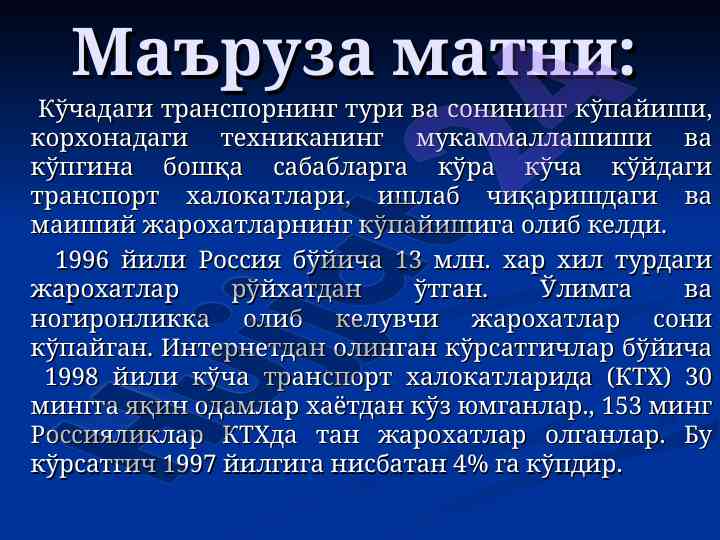 Маъруза матни:

Кўчадаги транспорнинг тури ва сонининг кўпайиши, корхонадаги техниканинг мукаммаллашиши ва кўпгина бошқа сабабларга кўра кўча кўйдаги транспорт халокатлари, ишлаб чиқаришдаги ва маиший жарохатларнинг кўпайишига олиб келди.

1996 йили Россия бўйича 13 млн. хар хил турдаги жарохатлар рўйхатдан ўтган. Ўлимга ва ногиронликка олиб келувчи жарохатлар сони кўпайган. Интернетдан олинган кўрсатгичлар бўйича 1998 йили кўча транспорт халокатларида (КТХ) 30 мингга яқин одамлар хаётдан кўз юмганлар., 153 минг Россияликлар КТХда тан жарохатлар олганлар. Бу кўрсатгич 1997 йилгига нисбатан 4% га кўпдир.